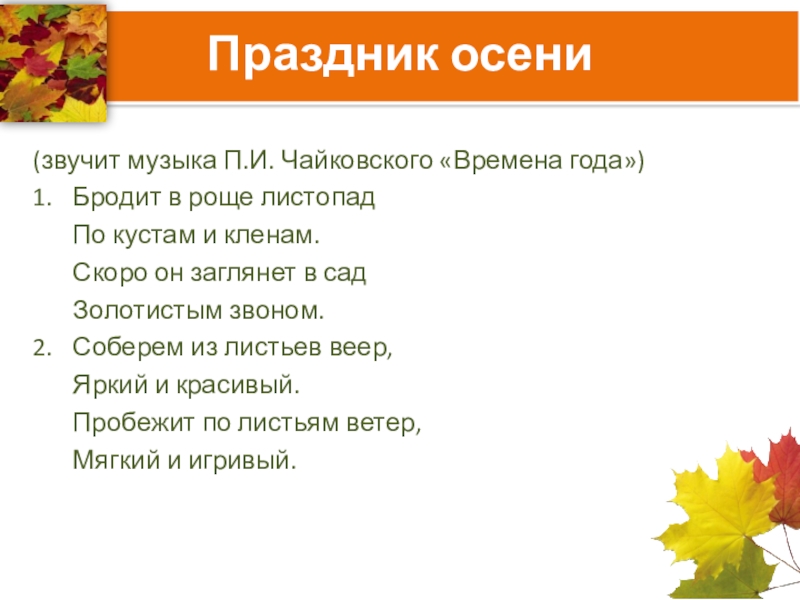 Праздник осени

(звучит музыка П.И. Чайковского «Времена года»)

1. Бродит в роще листопад
По кустам и кленам.
Скоро он заглянет в сад
Золотистым звоном.

2. Соберем из листьев веер,
Яркий и красивый.
Пробежит по листьям ветер,
Мягкий и игривый.